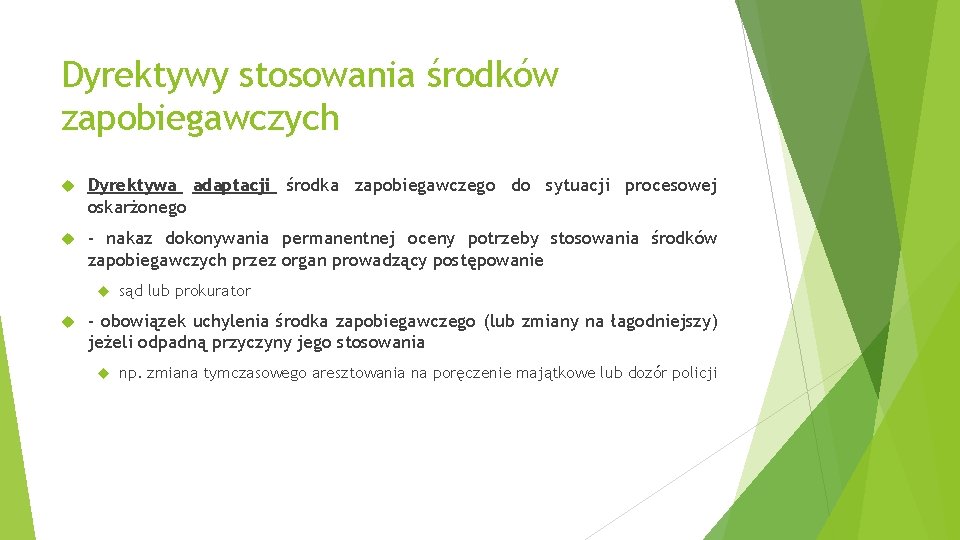 Dyrektywy stosowania środków zapobiegawczych

Dyrektywa adaptacji środka zapobiegawczego do sytuacji procesowej oskarżonego

- nakaz dokonywania permanentnej oceny potrzeby stosowania środków zapobiegawczych przez organ prowadzący postępowanie

sąd lub prokurator

- obowiązek uchylenia środka zapobiegawczego (lub zmiany na łagodniejszy) jeżeli odpadną przyczyny jego stosowania

np. zmiana tymczasowego aresztowania na poręczenie majątkowe lub dozór policji